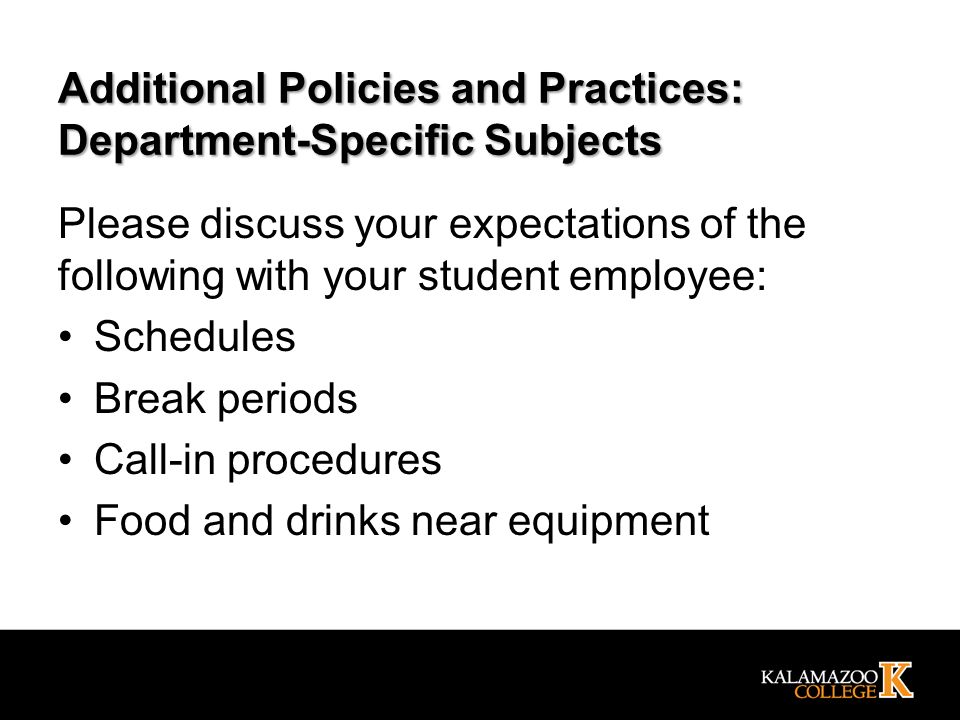 Additional Policies and Practices: Department-Specific Subjects

Please discuss your expectations of the following with your student employee:

• Schedules
• Break periods
• Call-in procedures
• Food and drinks near equipment

KALAMAZOO COLLEGE K